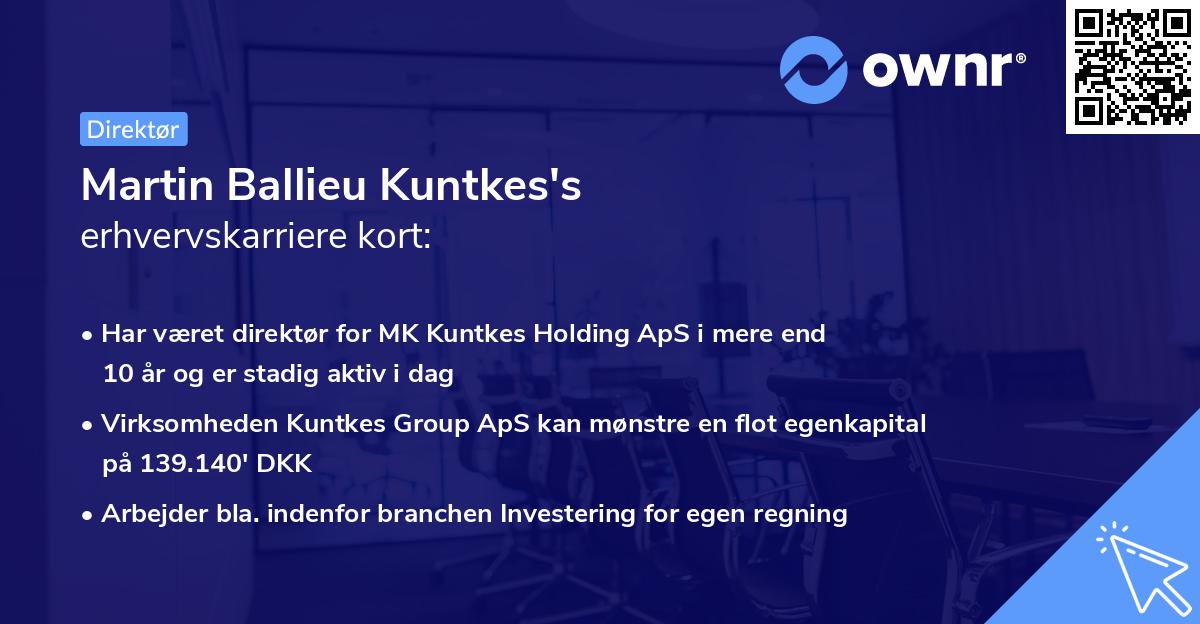 ownr®

Direktør

Martin Ballieu Kuntkes's
erhvervskarriere kort:

• Har været direktør for MK Kuntkes Holding ApS i mere end 10 år og er stadig aktiv i dag

• Virksomheden Kuntkes Group ApS kan mønstre en flot egenkapital på 139.140' DKK

• Arbejder bla. indenfor branchen Investering for egen regning